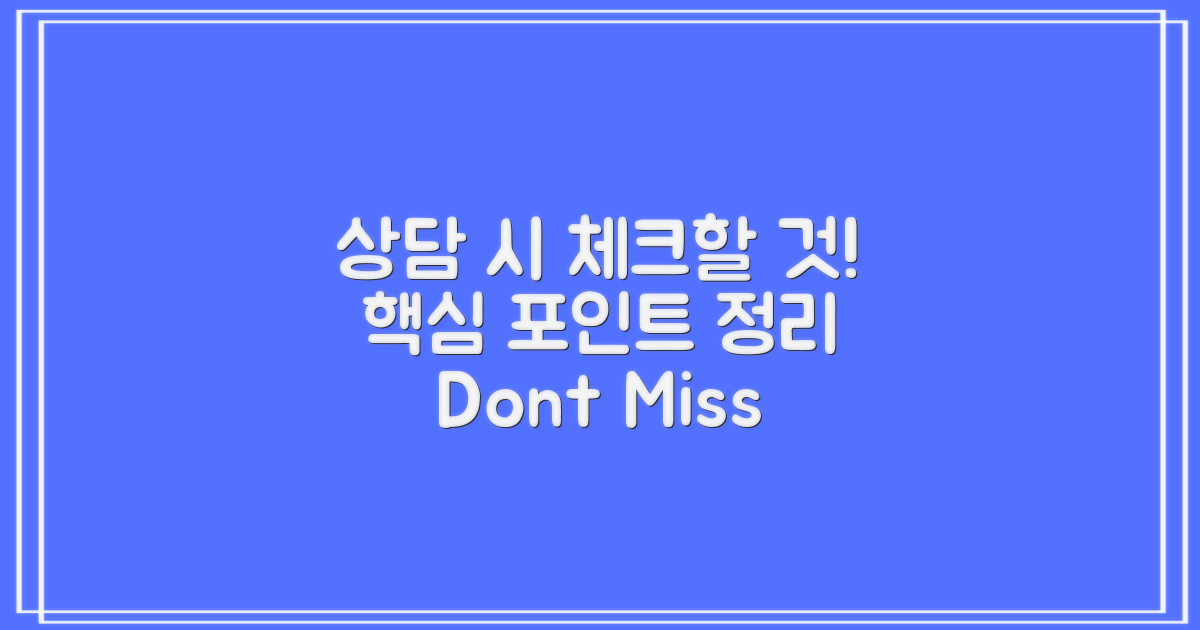 상담 시 체크할 것!
핵심 포인트 정리
Dont Miss